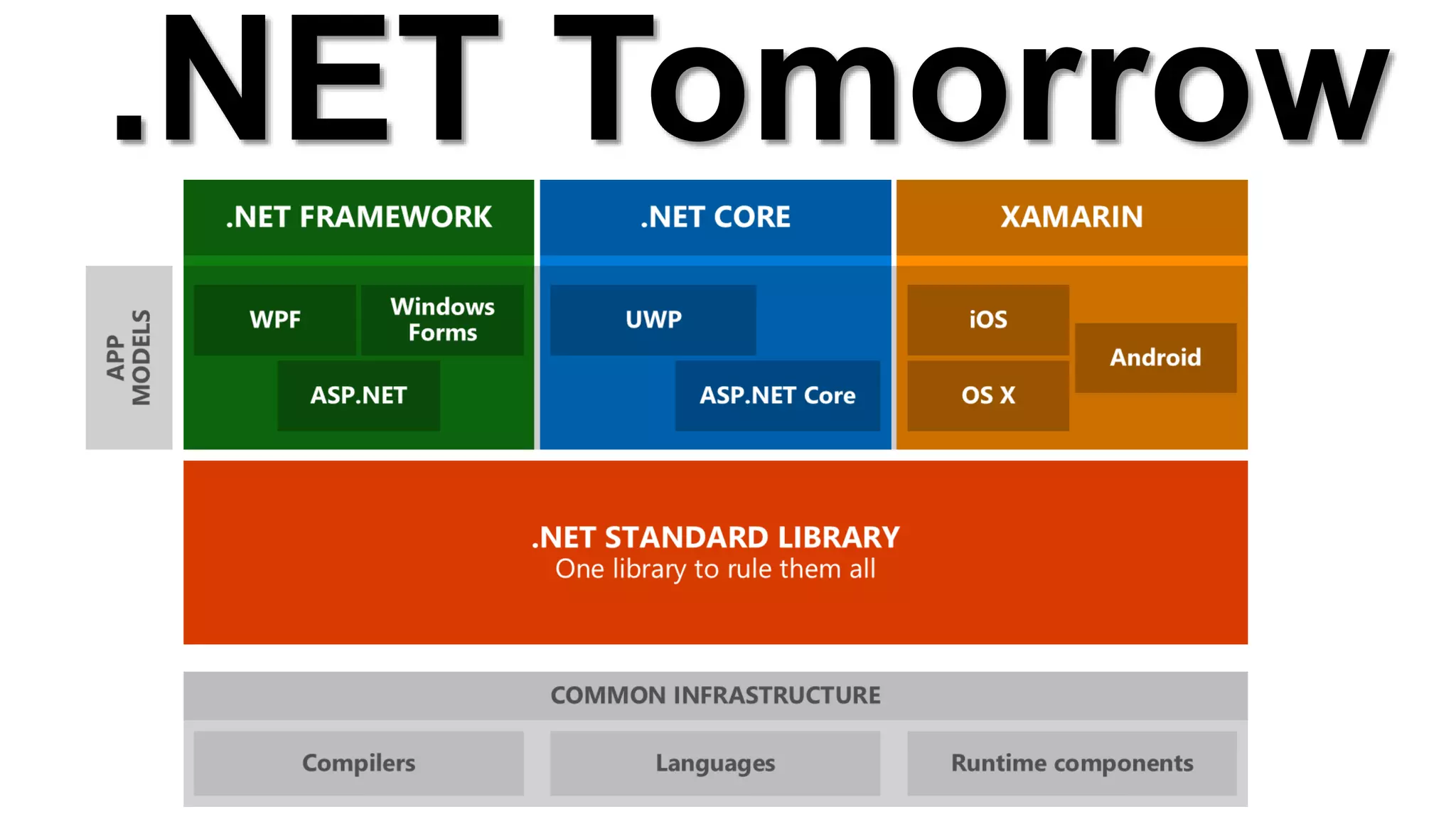 .NET Tomorrow

APP MODELS

.NET FRAMEWORK

WPF

Windows Forms

ASP.NET

.NET CORE

UWP

ASP.NET Core

XAMARIN

iOS

Android

OS X

.NET STANDARD LIBRARY
One library to rule them all

COMMON INFRASTRUCTURE

Compilers

Languages

Runtime components